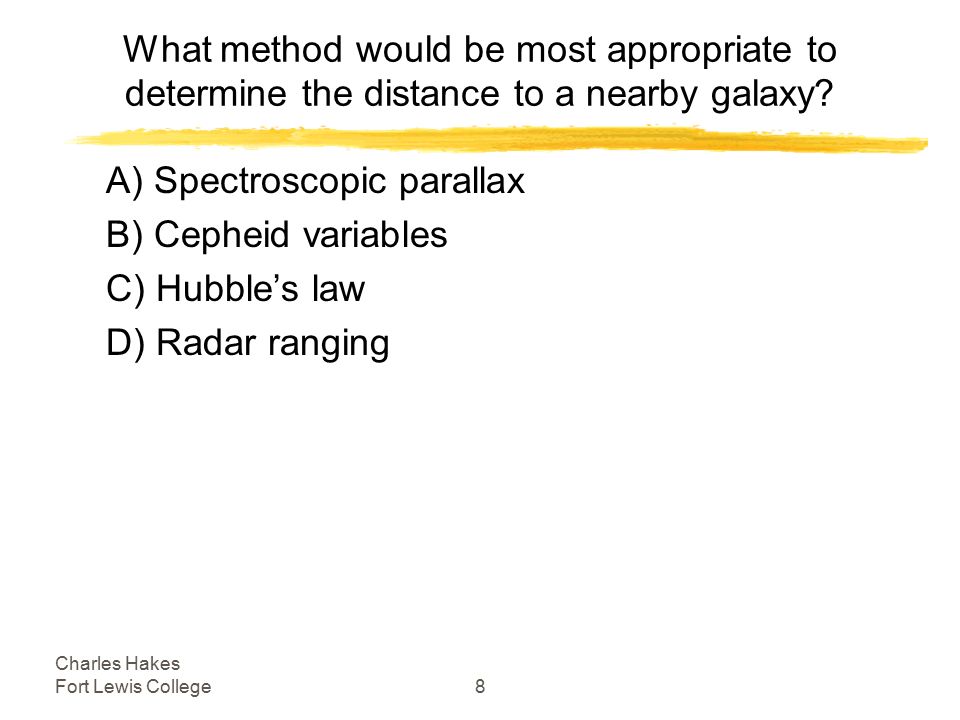 What method would be most appropriate to determine the distance to a nearby galaxy?

A) Spectroscopic parallax

B) Cepheid variables

C) Hubble’s law

D) Radar ranging

Charles Hakes
Fort Lewis College

8